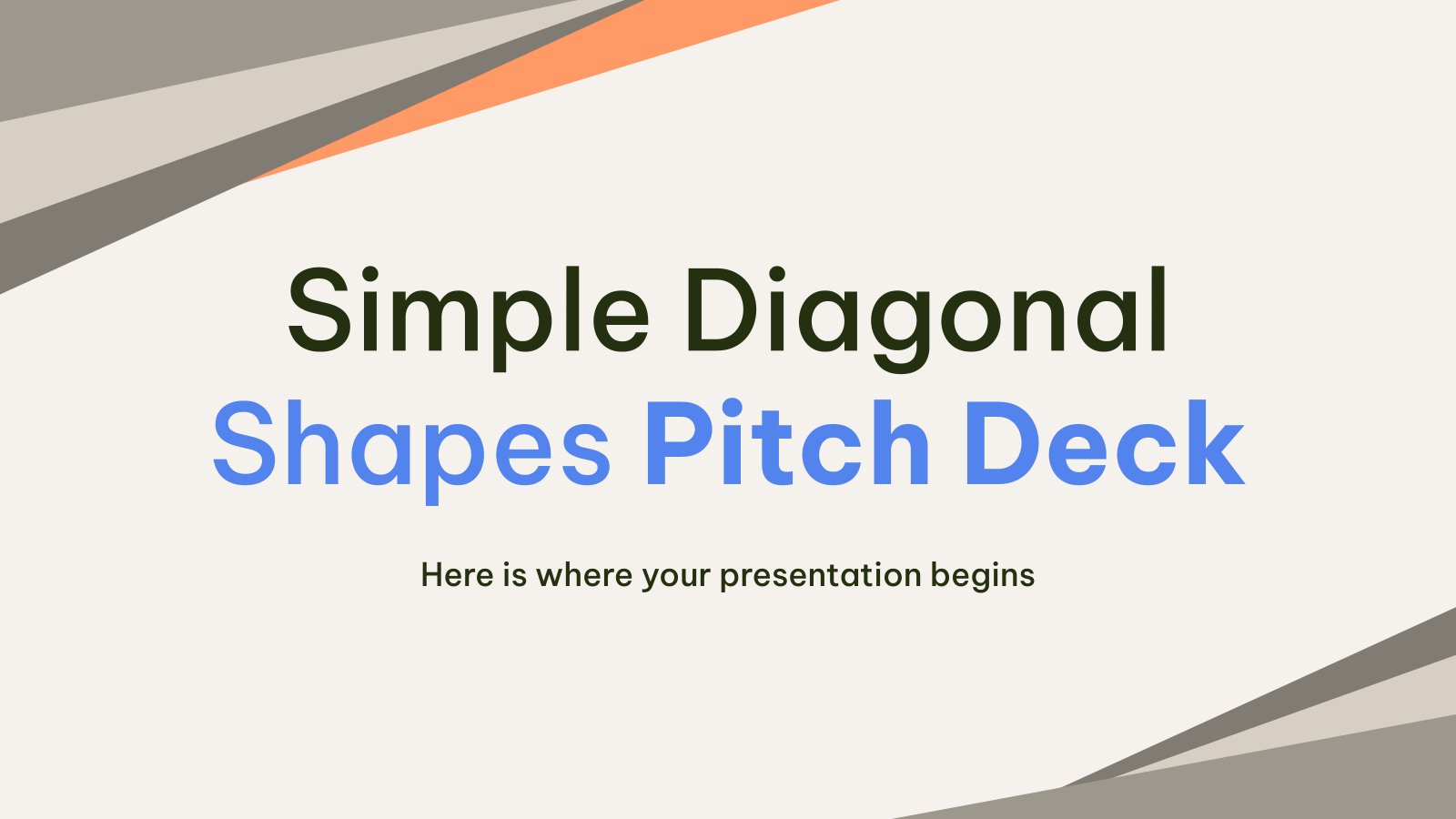 Simple Diagonal Shapes Pitch Deck

Here is where your presentation begins